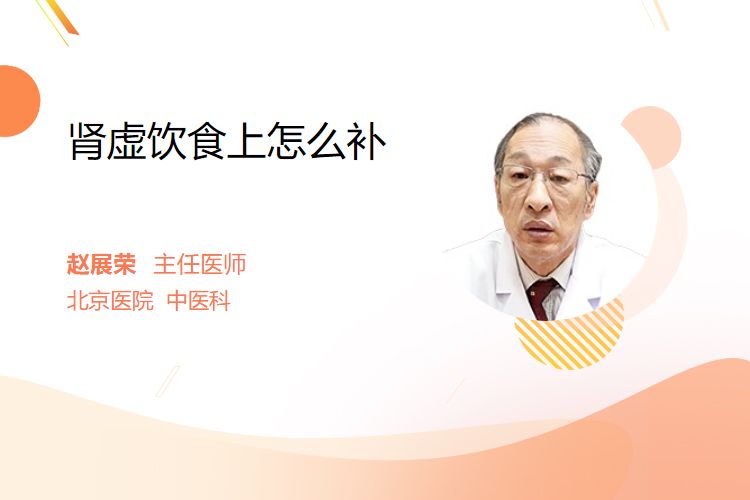 肾虚饮食上怎么补

赵展荣 主任医师
北京医院 中医科